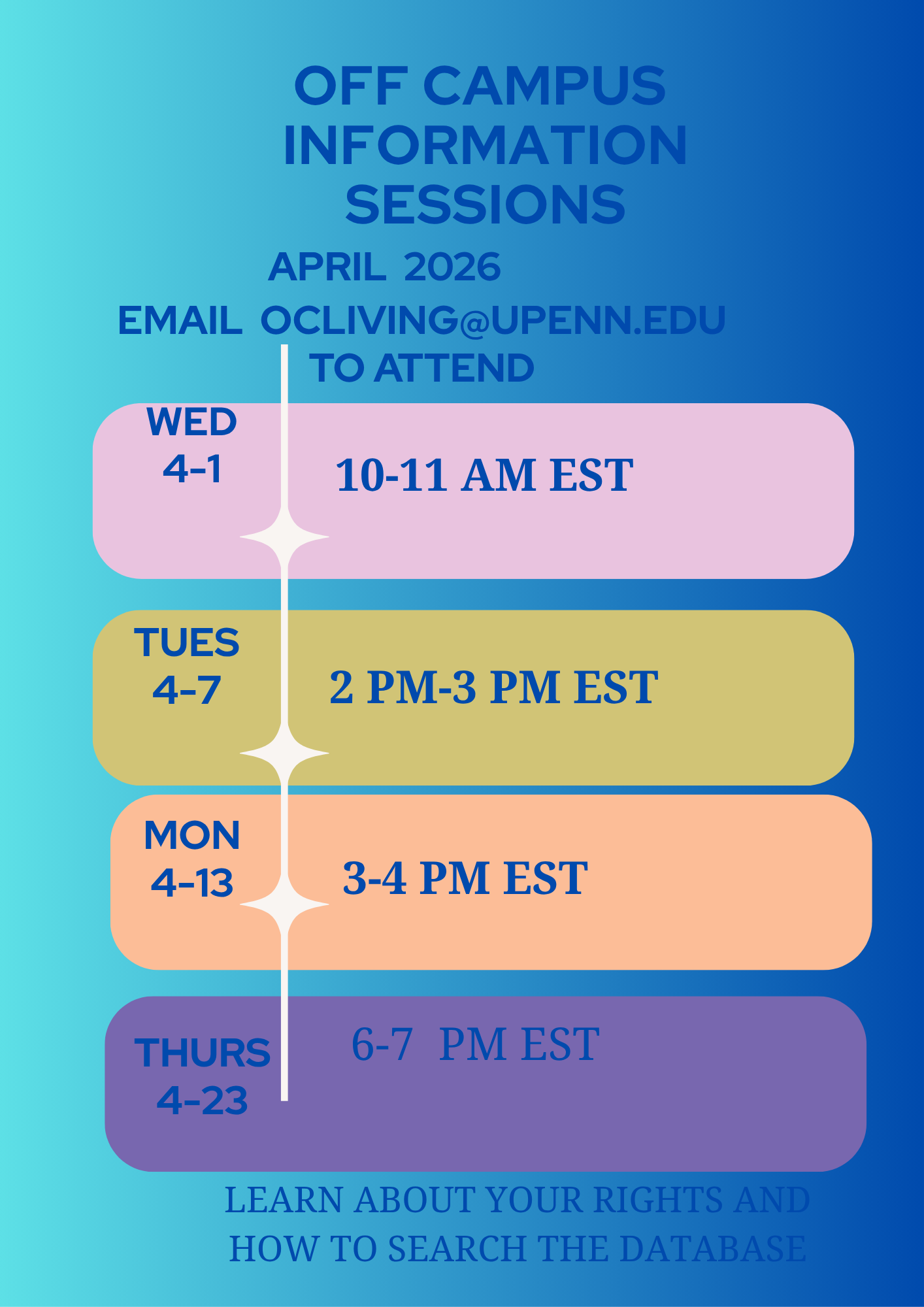 OFF CAMPUS INFORMATION SESSIONS

APRIL 2026

EMAIL OCLIVING@UPENN.EDU TO ATTEND

WED 4-1

10-11 AM EST

TUES 4-7

2 PM-3 PM EST

MON 4-13

3-4 PM EST

THURS 4-23

6-7 PM EST

LEARN ABOUT YOUR RIGHTS AND HOW TO SEARCH THE DATABASE